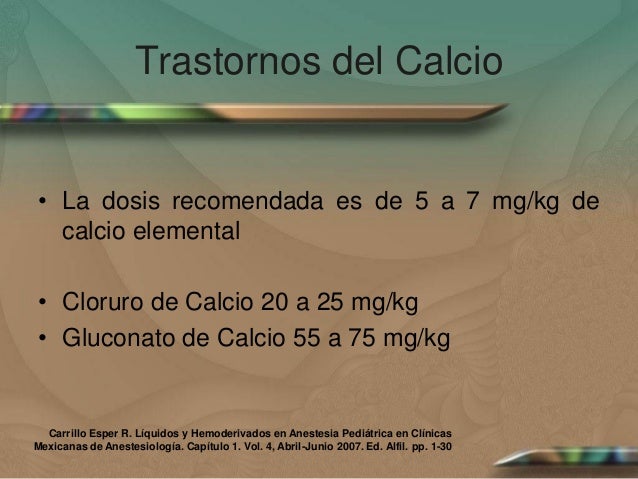 Trastornos del Calcio

• La dosis recomendada es de 5 a 7 mg/kg de calcio elemental

• Cloruro de Calcio 20 a 25 mg/kg
• Gluconato de Calcio 55 a 75 mg/kg

Carrillo Esper R. Líquidos y Hemoderivados en Anestesia Pediátrica en Clínicas Mexicanas de Anestesiología. Capítulo 1. Vol. 4, Abril-Junio 2007. Ed. Alfil. pp. 1-30